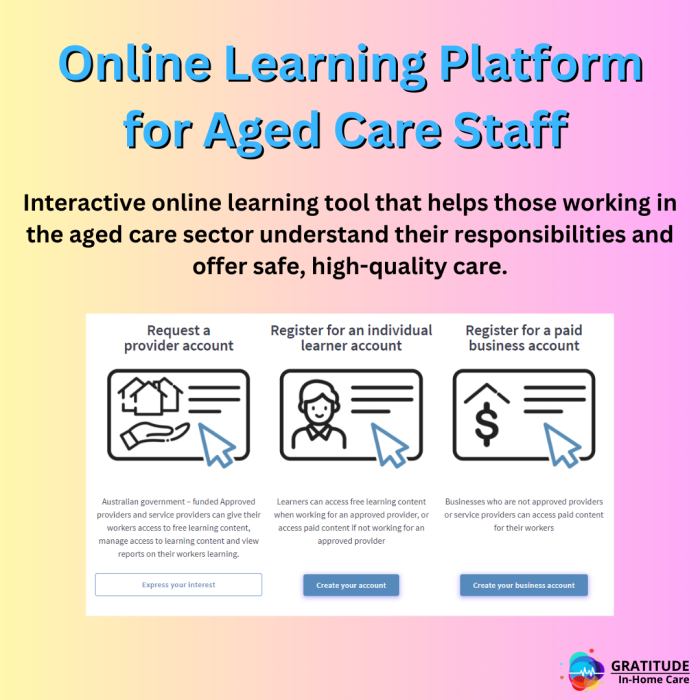 Online Learning Platform for Aged Care Staff

Interactive online learning tool that helps those working in the aged care sector understand their responsibilities and offer safe, high-quality care.

Request a provider account

Australian government – funded Approved providers and service providers can give their workers access to free learning content, manage access to learning content and view reports on their workers learning.

Express your interest

Register for an individual learner account

Learners can access free learning content when working for an approved provider, or access paid content if not working for an approved provider

Create your account

Register for a paid business account

Businesses who are not approved providers or service providers can access paid content for their workers

Create your business account

GRATITUDE
In-Home Care